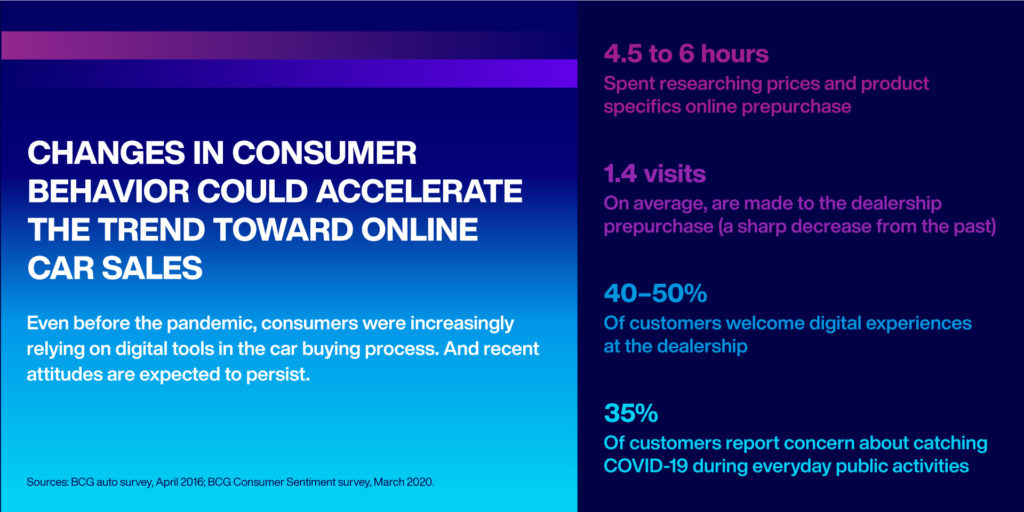 CHANGES IN CONSUMER BEHAVIOR COULD ACCELERATE THE TREND TOWARD ONLINE CAR SALES

Even before the pandemic, consumers were increasingly relying on digital tools in the car buying process. And recent attitudes are expected to persist.

Sources: BCG auto survey, April 2016; BCG Consumer Sentiment survey, March 2020.

4.5 to 6 hours
Spent researching prices and product specifics online prepurchase

1.4 visits
On average, are made to the dealership prepurchase (a sharp decrease from the past)

40–50%
Of customers welcome digital experiences at the dealership

35%
Of customers report concern about catching COVID-19 during everyday public activities